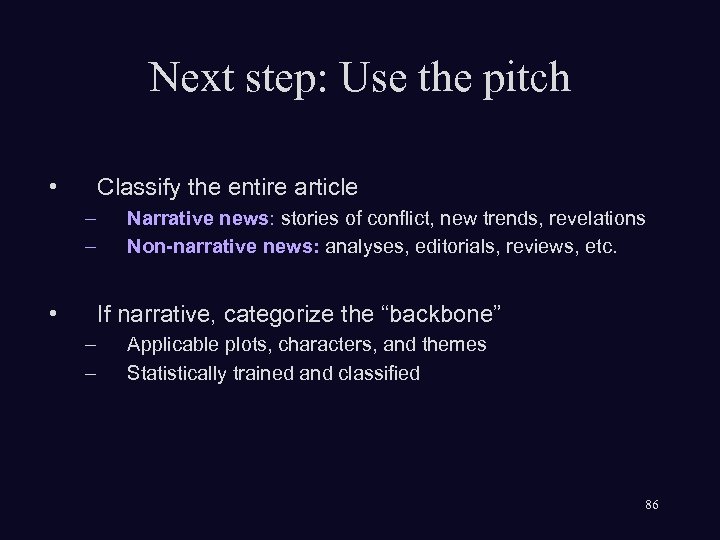 Next step: Use the pitch

• Classify the entire article
– Narrative news: stories of conflict, new trends, revelations
– Non-narrative news: analyses, editorials, reviews, etc.

• If narrative, categorize the “backbone”
– Applicable plots, characters, and themes
– Statistically trained and classified

86